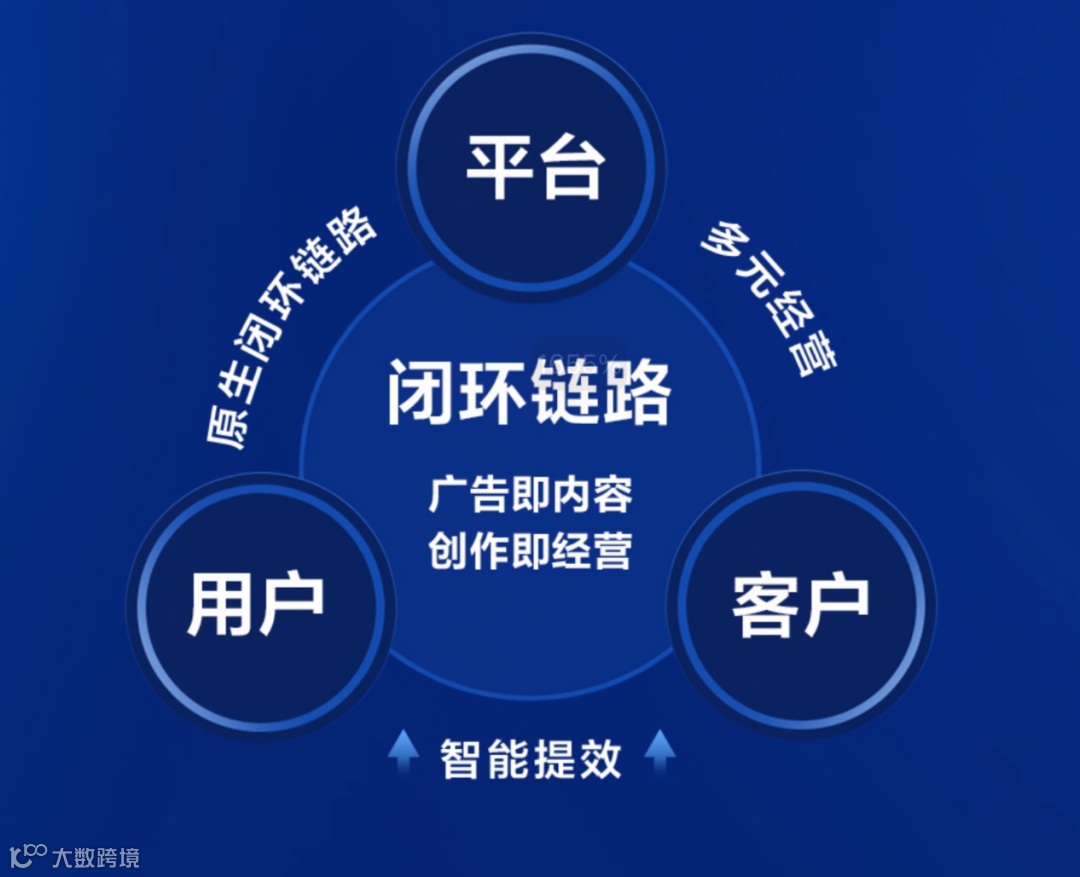 平台

原生闭环链路

多元经营

闭环链路

广告即内容
创作即经营

用户

客户

智能提效

大数跨境